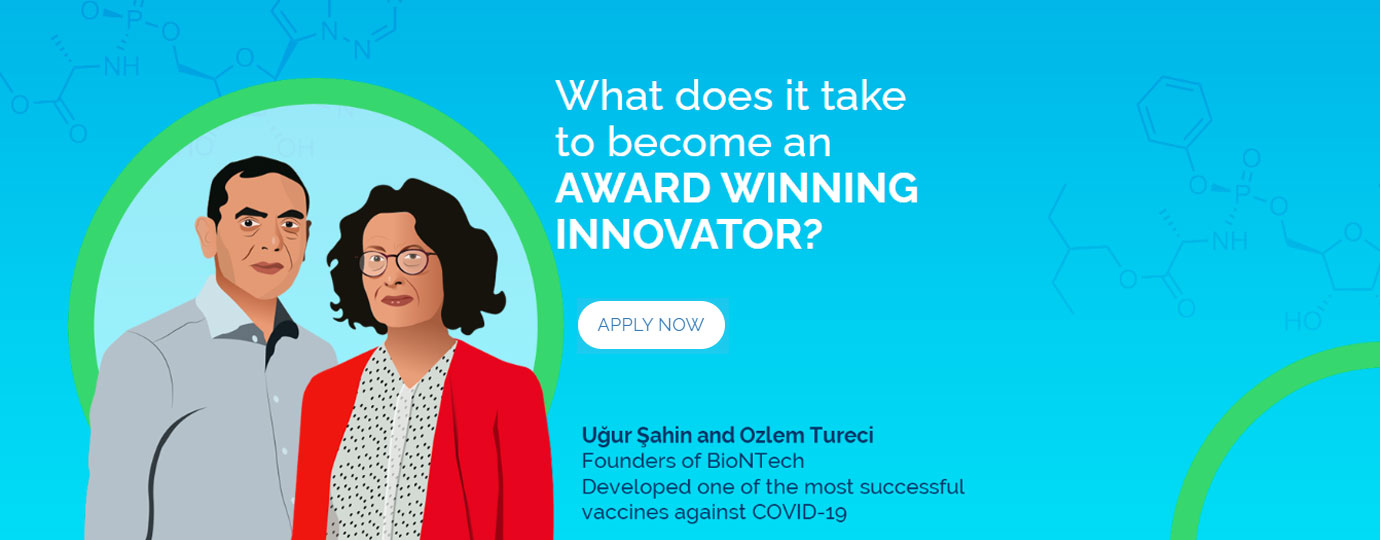 What does it take to become an AWARD WINNING INNOVATOR?

APPLY NOW

Uğur Şahin and Ozlem Tureci
Founders of BioNTech
Developed one of the most successful vaccines against COVID-19